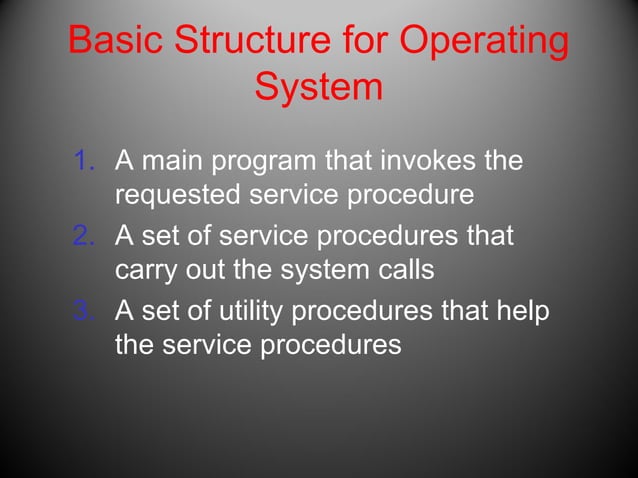 Basic Structure for Operating System

1. A main program that invokes the requested service procedure
2. A set of service procedures that carry out the system calls
3. A set of utility procedures that help the service procedures